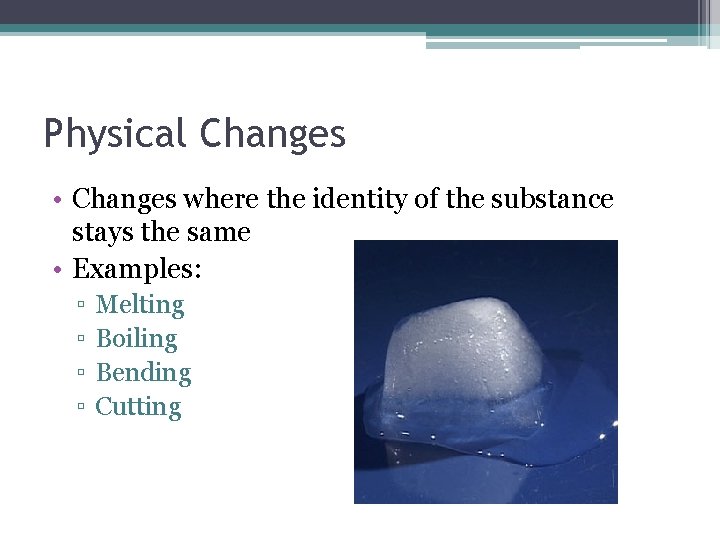 Physical Changes

• Changes where the identity of the substance stays the same
• Examples:
▫ Melting
▫ Boiling
▫ Bending
▫ Cutting